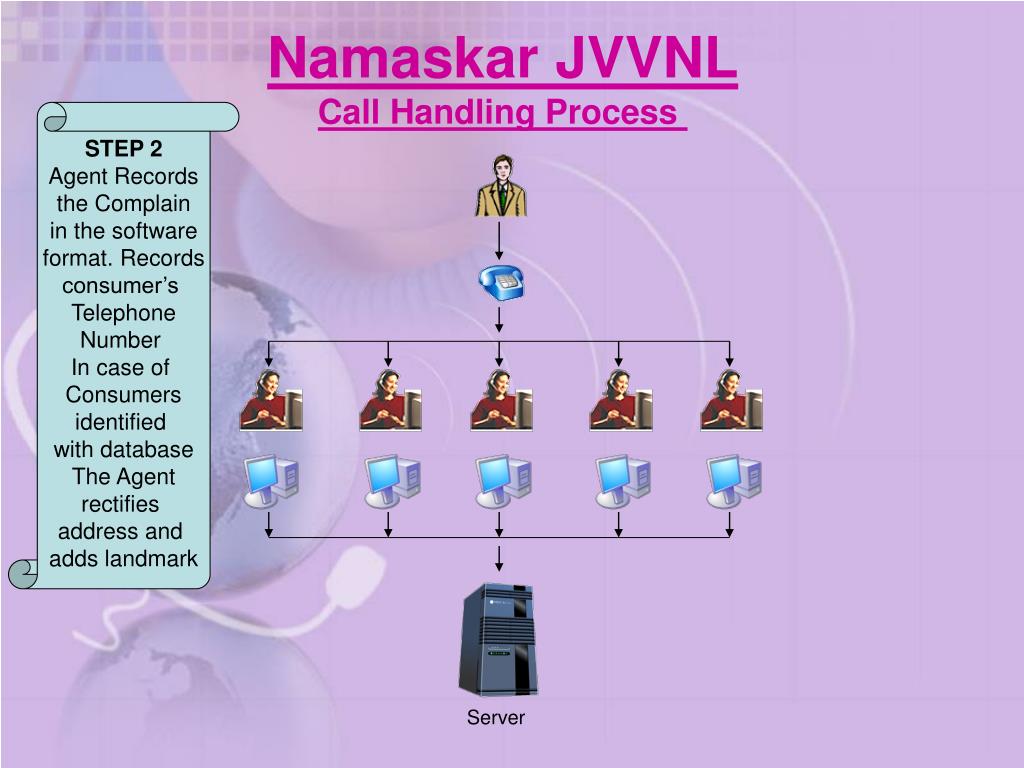 Namaskar JVVNL
Call Handling Process

STEP 2
Agent Records the Complain in the software format. Records consumer’s Telephone Number
In case of Consumers identified with database The Agent rectifies address and adds landmark

Server